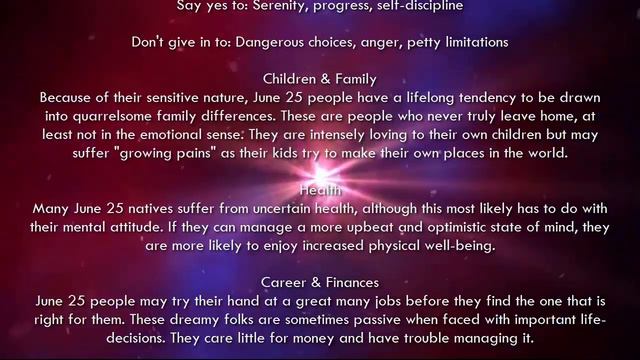 Say yes to: Serenity, progress, self-discipline

Don't give in to: Dangerous choices, anger, petty limitations

Children & Family
Because of their sensitive nature, June 25 people have a lifelong tendency to be drawn into quarrelsome family differences. These are people who never truly leave home, at least not in the emotional sense. They are intensely loving to their own children but may suffer "growing pains" as their kids try to make their own places in the world.

Health
Many June 25 natives suffer from uncertain health, although this most likely has to do with their mental attitude. If they can manage a more upbeat and optimistic state of mind, they are more likely to enjoy increased physical well-being.

Career & Finances
June 25 people may try their hand at a great many jobs before they find the one that is right for them. These dreamy folks are sometimes passive when faced with important life-decisions. They care little for money and have trouble managing it.